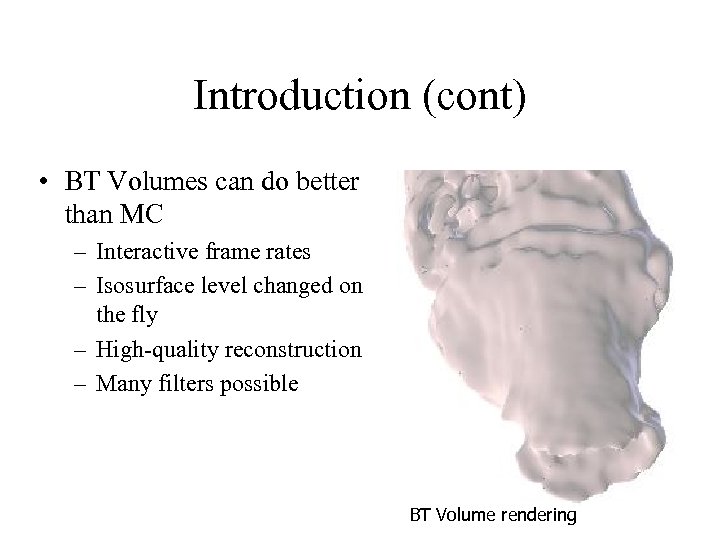 Introduction (cont)

• BT Volumes can do better than MC
  – Interactive frame rates
  – Isosurface level changed on the fly
  – High-quality reconstruction
  – Many filters possible

BT Volume rendering